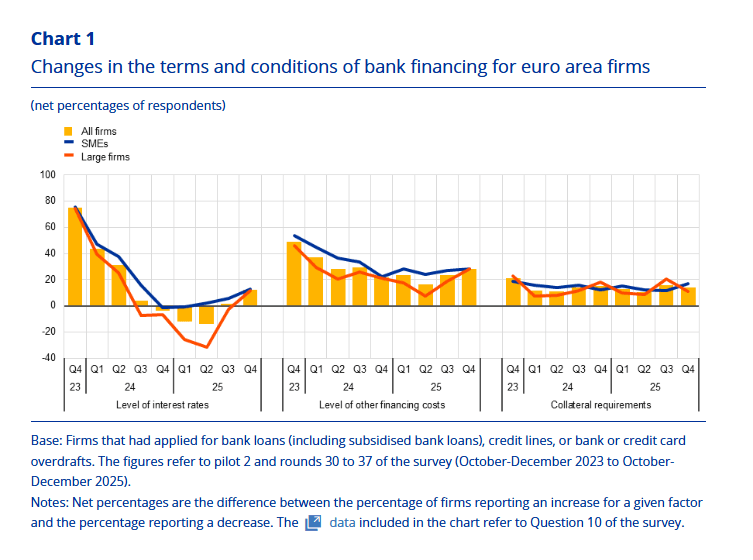 Chart 1
Changes in the terms and conditions of bank financing for euro area firms

(net percentages of respondents)

All firms
SMEs
Large firms

100
80
60
40
20
0
-20
-40

Q4 Q1 Q2 Q3 Q4 Q1 Q2 Q3 Q4
23 24 25
Level of interest rates

Q4 Q1 Q2 Q3 Q4 Q1 Q2 Q3 Q4
23 24 25
Level of other financing costs

Q4 Q1 Q2 Q3 Q4 Q1 Q2 Q3 Q4
23 24 25
Collateral requirements

Base: Firms that had applied for bank loans (including subsidised bank loans), credit lines, or bank or credit card overdrafts. The figures refer to pilot 2 and rounds 30 to 37 of the survey (October-December 2023 to October-December 2025).
Notes: Net percentages are the difference between the percentage of firms reporting an increase for a given factor and the percentage reporting a decrease. The data included in the chart refer to Question 10 of the survey.